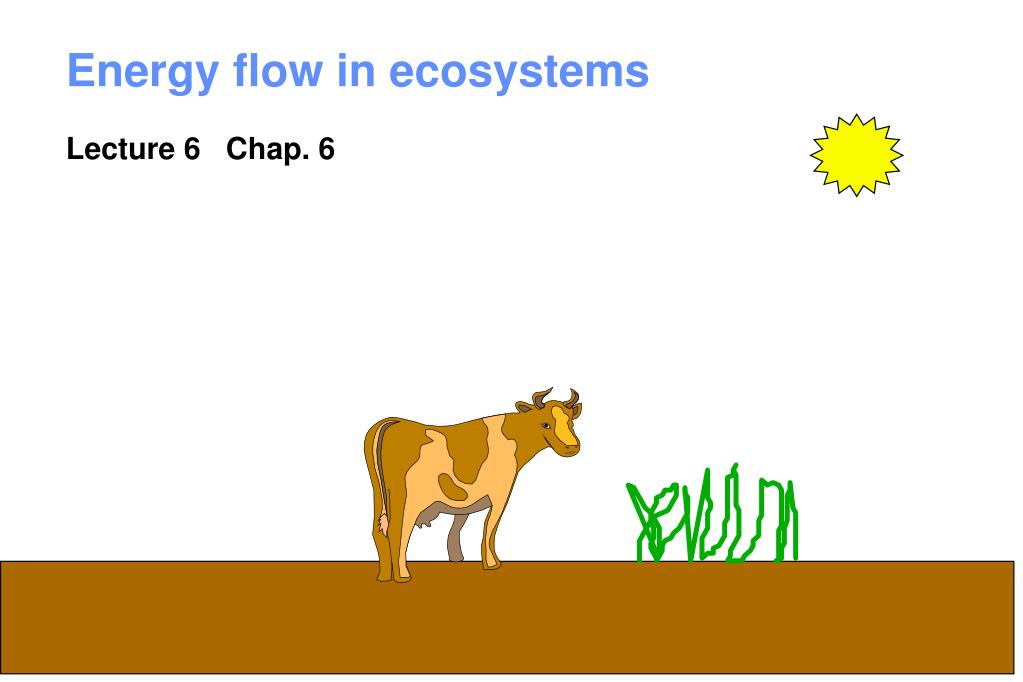 Energy flow in ecosystems

Lecture 6   Chap. 6